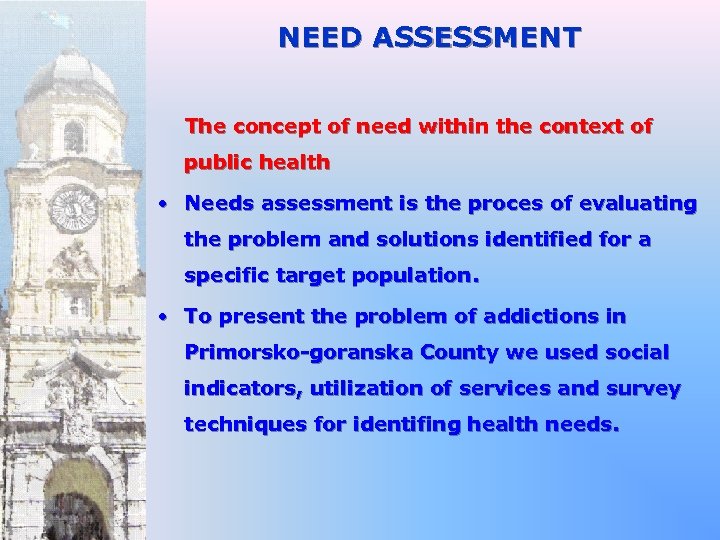 NEED ASSESSMENT

The concept of need within the context of public health

• Needs assessment is the proces of evaluating the problem and solutions identified for a specific target population.

• To present the problem of addictions in Primorsko-goranska County we used social indicators, utilization of services and survey techniques for identifing health needs.